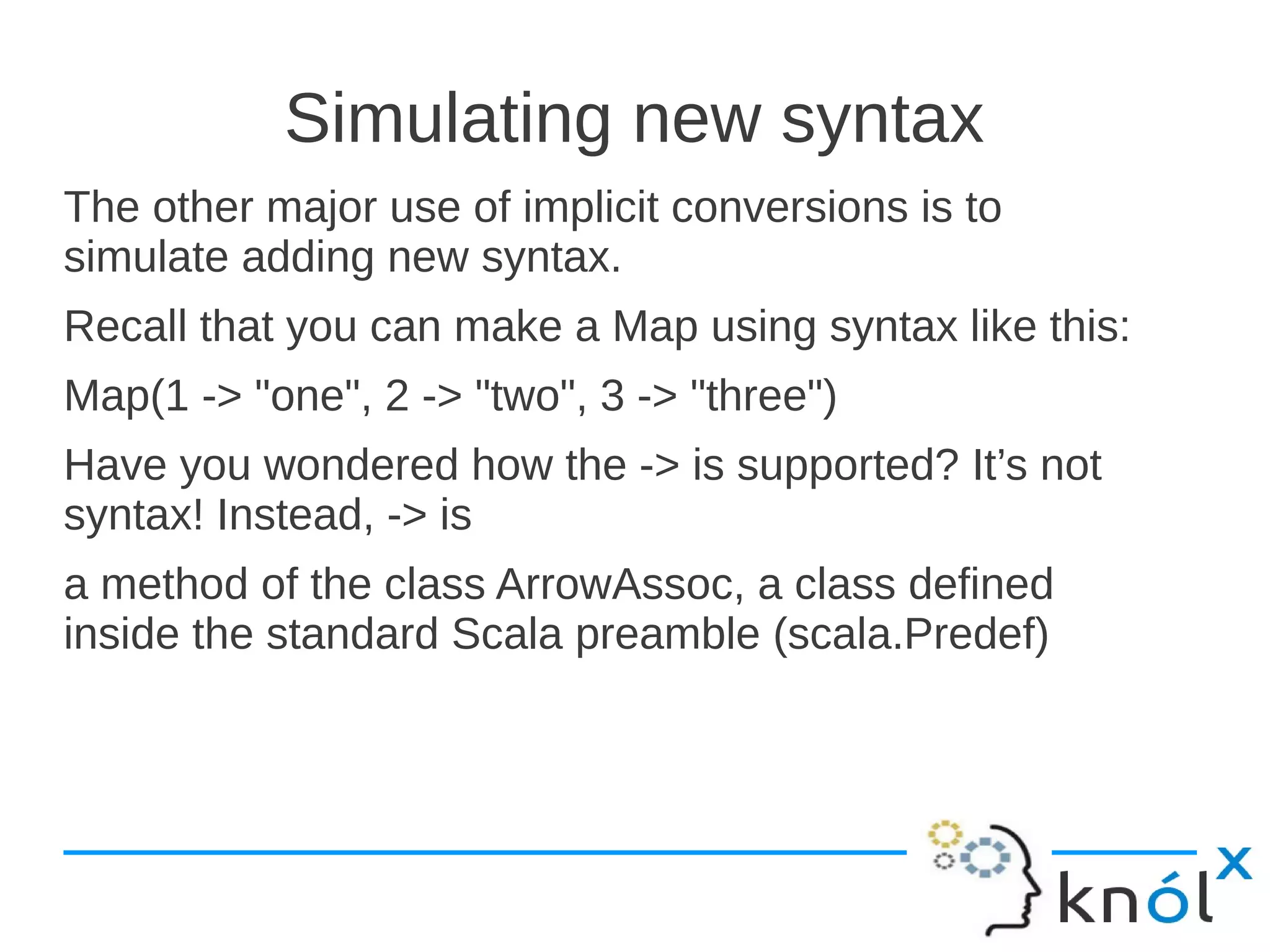 Simulating new syntax

The other major use of implicit conversions is to simulate adding new syntax.

Recall that you can make a Map using syntax like this:

Map(1 -> "one", 2 -> "two", 3 -> "three")

Have you wondered how the -> is supported? It’s not syntax! Instead, -> is

a method of the class ArrowAssoc, a class defined inside the standard Scala preamble (scala.Predef)

knólx